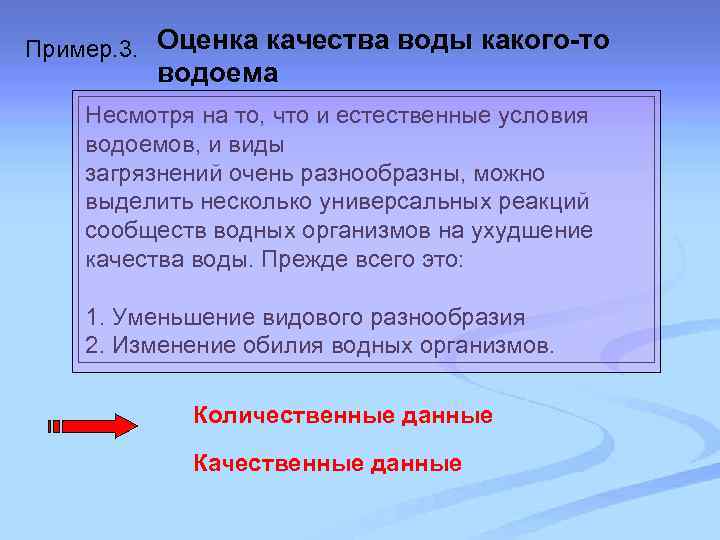 Пример.3. Оценка качества воды какого-то водоема

Несмотря на то, что и естественные условия водоемов, и виды загрязнений очень разнообразны, можно выделить несколько универсальных реакций сообществ водных организмов на ухудшение качества воды. Прежде всего это:

1. Уменьшение видового разнообразия
2. Изменение обилия водных организмов.

Количественные данные

Качественные данные